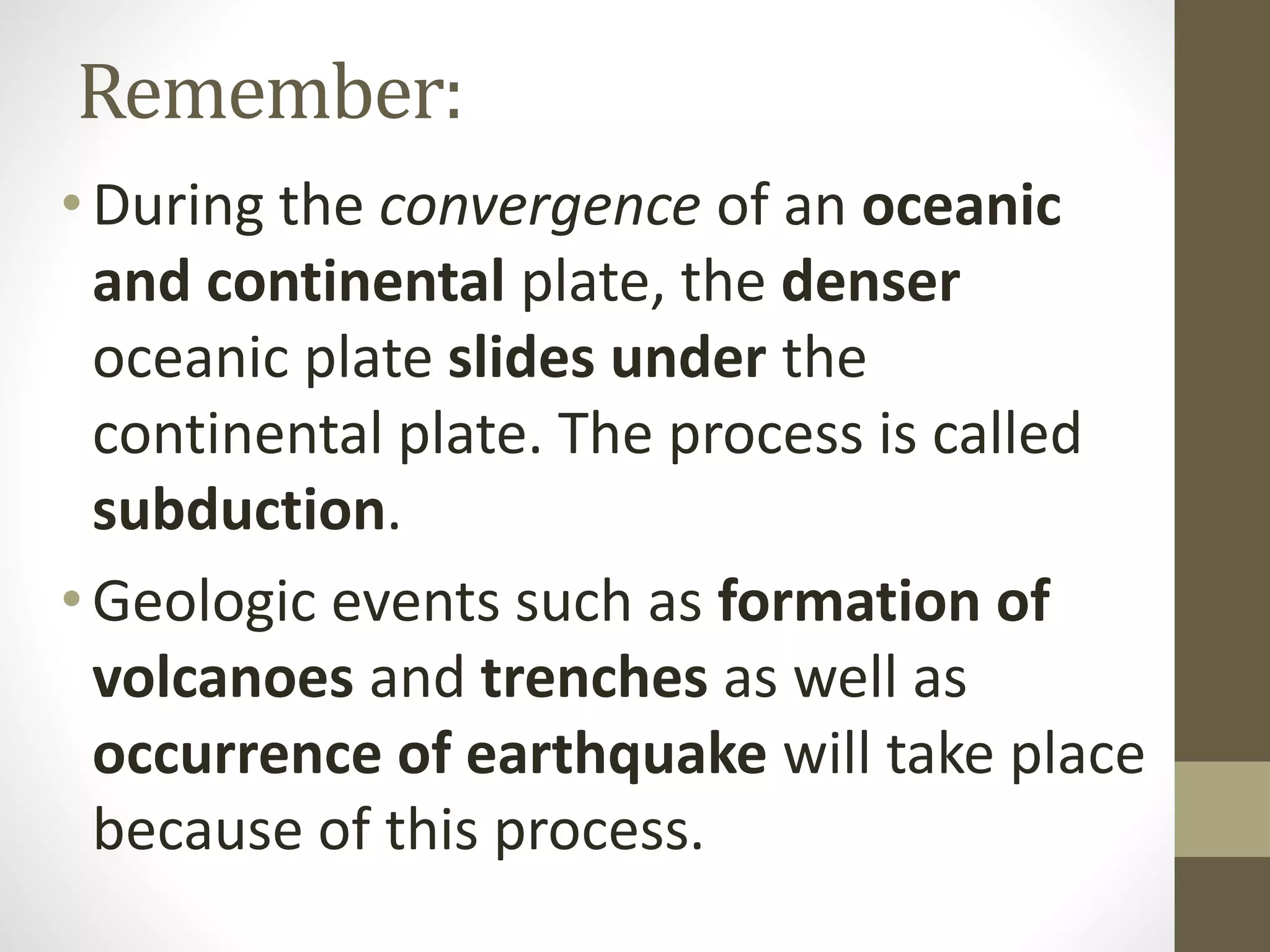 Remember:

• During the convergence of an oceanic and continental plate, the denser oceanic plate slides under the continental plate. The process is called subduction.

• Geologic events such as formation of volcanoes and trenches as well as occurrence of earthquake will take place because of this process.